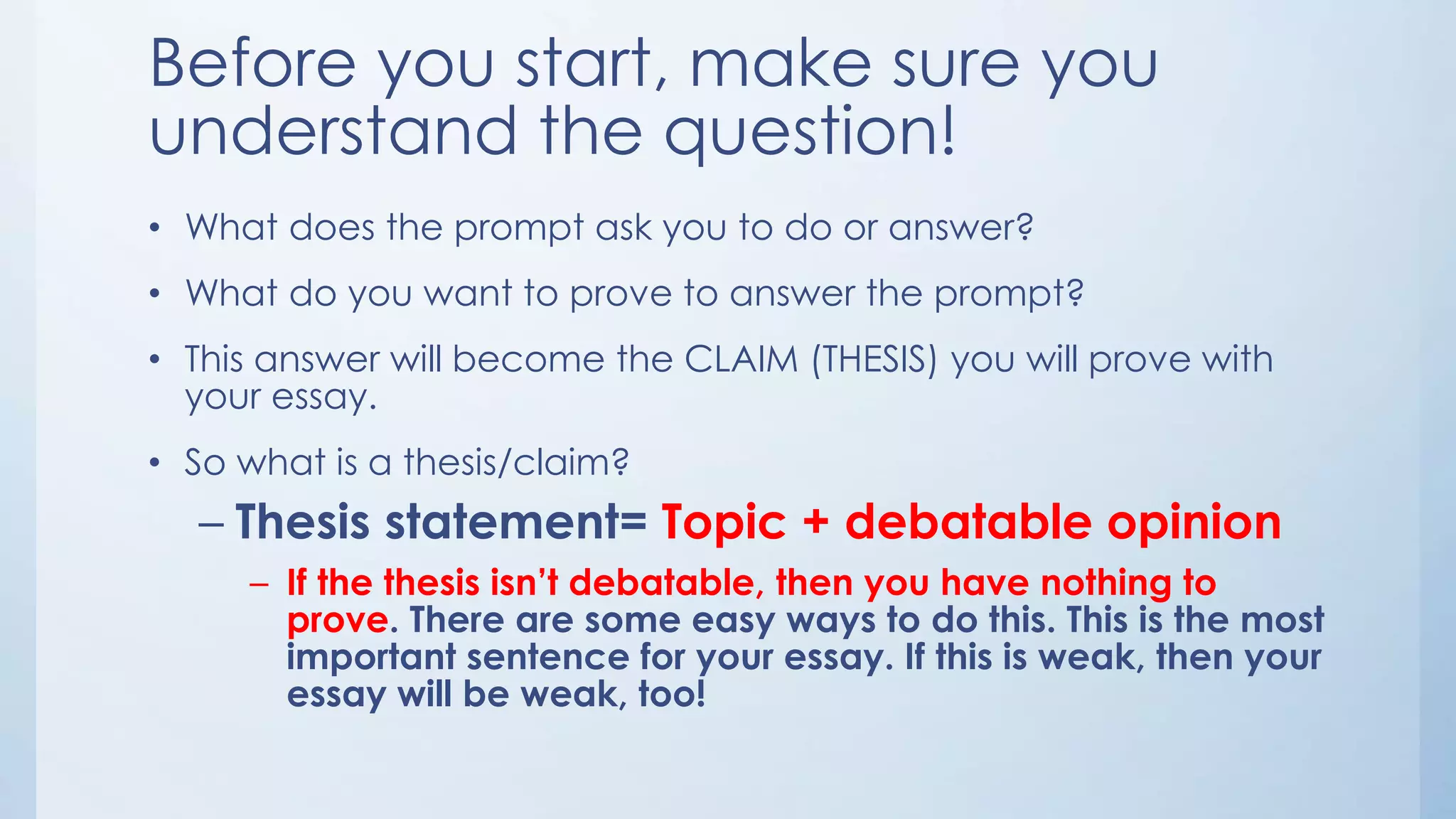 Before you start, make sure you understand the question!

• What does the prompt ask you to do or answer?

• What do you want to prove to answer the prompt?

• This answer will become the CLAIM (THESIS) you will prove with your essay.

• So what is a thesis/claim?

– Thesis statement= Topic + debatable opinion

– If the thesis isn't debatable, then you have nothing to prove. There are some easy ways to do this. This is the most important sentence for your essay. If this is weak, then your essay will be weak, too!